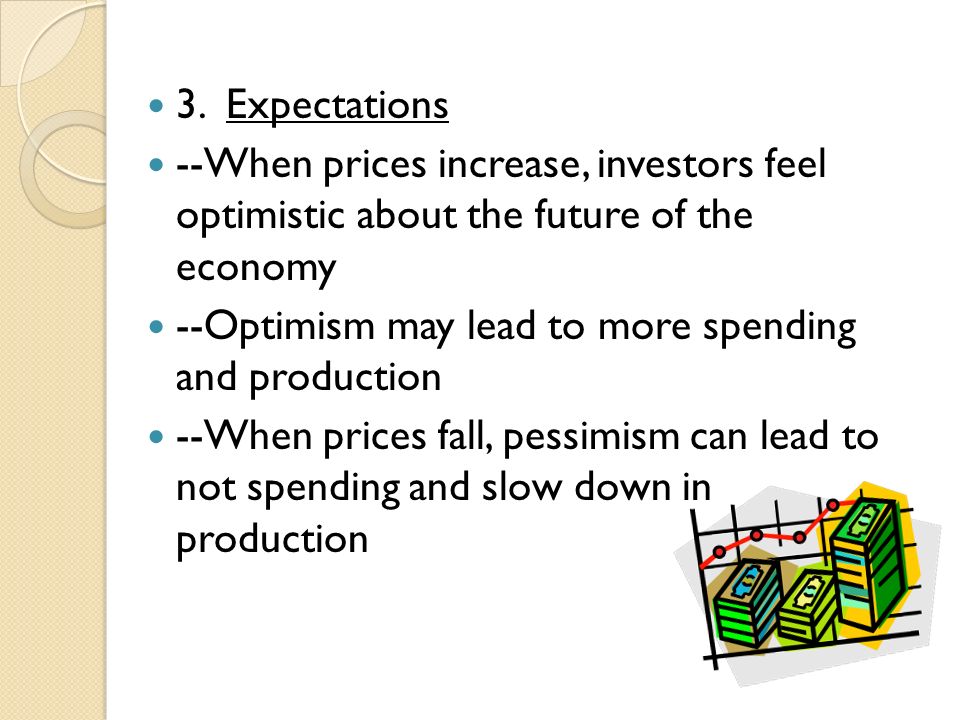 3. Expectations

--When prices increase, investors feel optimistic about the future of the economy

--Optimism may lead to more spending and production

--When prices fall, pessimism can lead to not spending and slow down in production